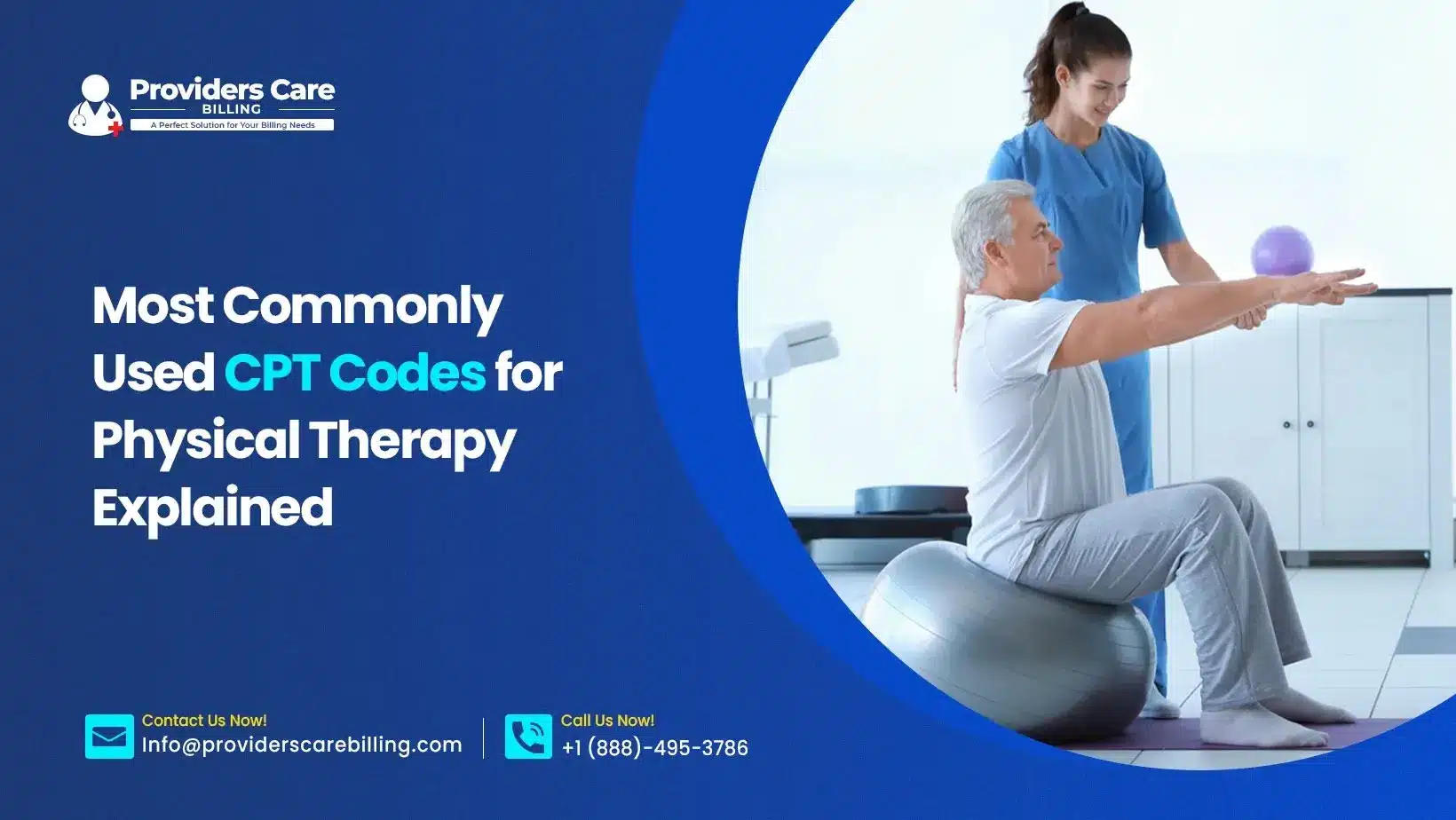 Providers Care
BILLING
A Perfect Solution for Your Billing Needs

Most Commonly Used CPT Codes for Physical Therapy Explained

Contact Us Now!
Info@providerscarebilling.com

Call Us Now!
+1 (888)-495-3786